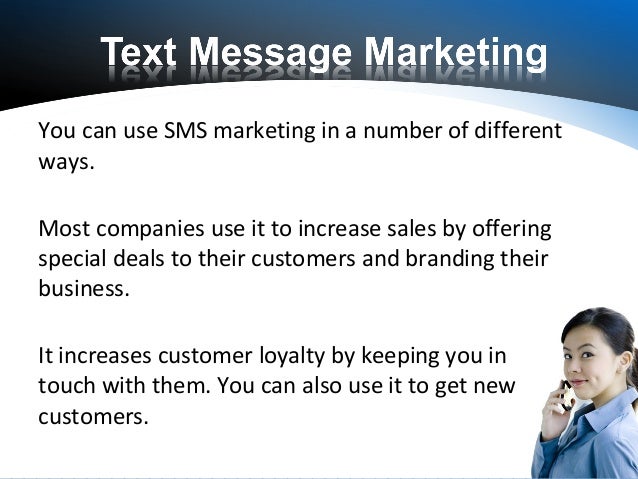 Text Message Marketing

You can use SMS marketing in a number of different ways.

Most companies use it to increase sales by offering special deals to their customers and branding their business.

It increases customer loyalty by keeping you in touch with them. You can also use it to get new customers.